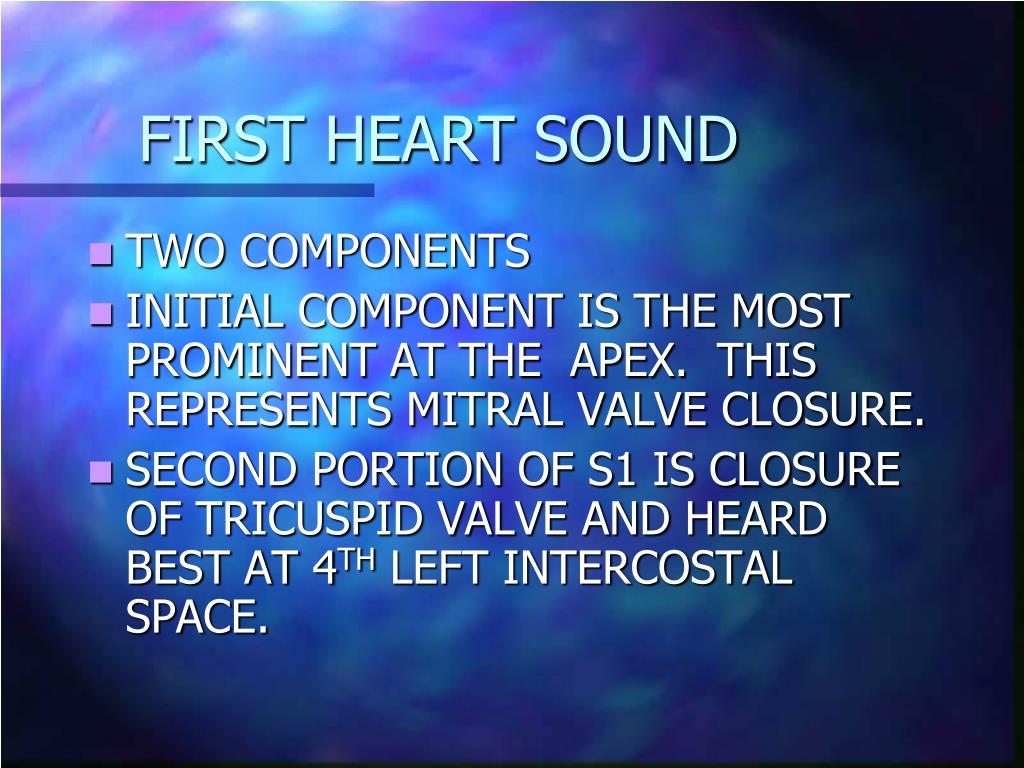 FIRST HEART SOUND

- TWO COMPONENTS
- INITIAL COMPONENT IS THE MOST PROMINENT AT THE APEX. THIS REPRESENTS MITRAL VALVE CLOSURE.
- SECOND PORTION OF S1 IS CLOSURE OF TRICUSPID VALVE AND HEARD BEST AT 4$^{TH}$ LEFT INTERCOSTAL SPACE.